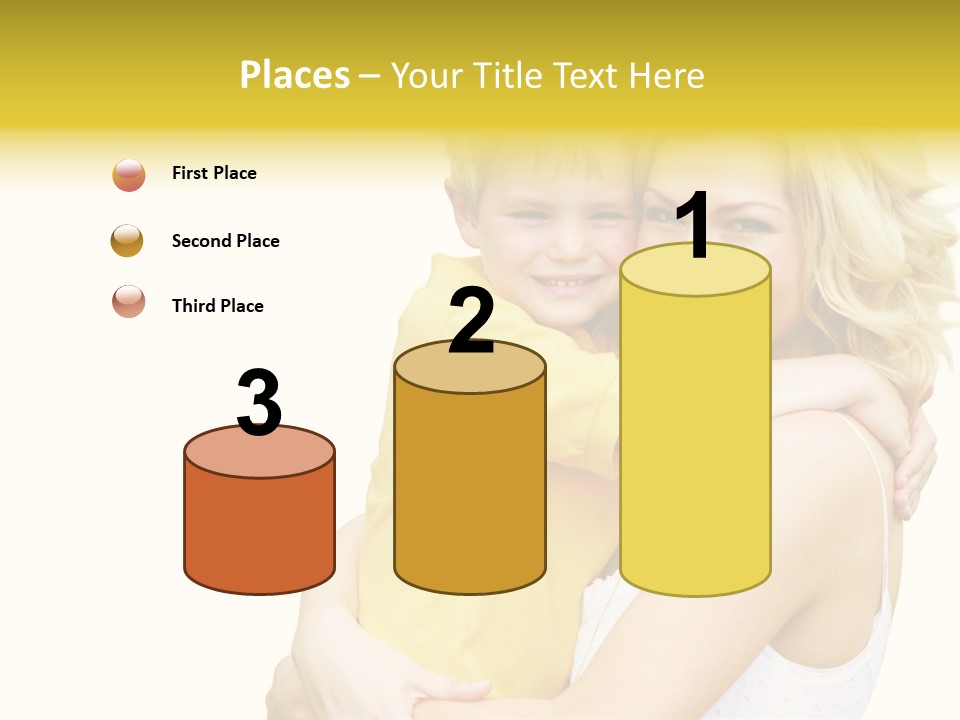 Places – Your Title Text Here

First Place

Second Place

Third Place

3

2

1